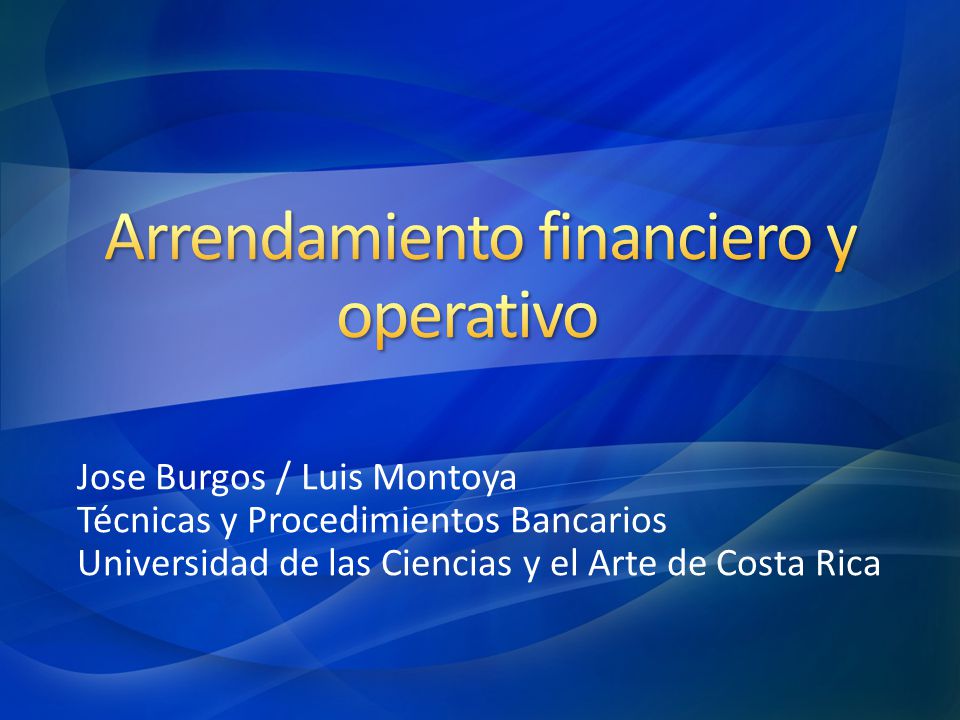 Arrendamiento financiero y operativo

Jose Burgos / Luis Montoya
Técnicas y Procedimientos Bancarios
Universidad de las Ciencias y el Arte de Costa Rica